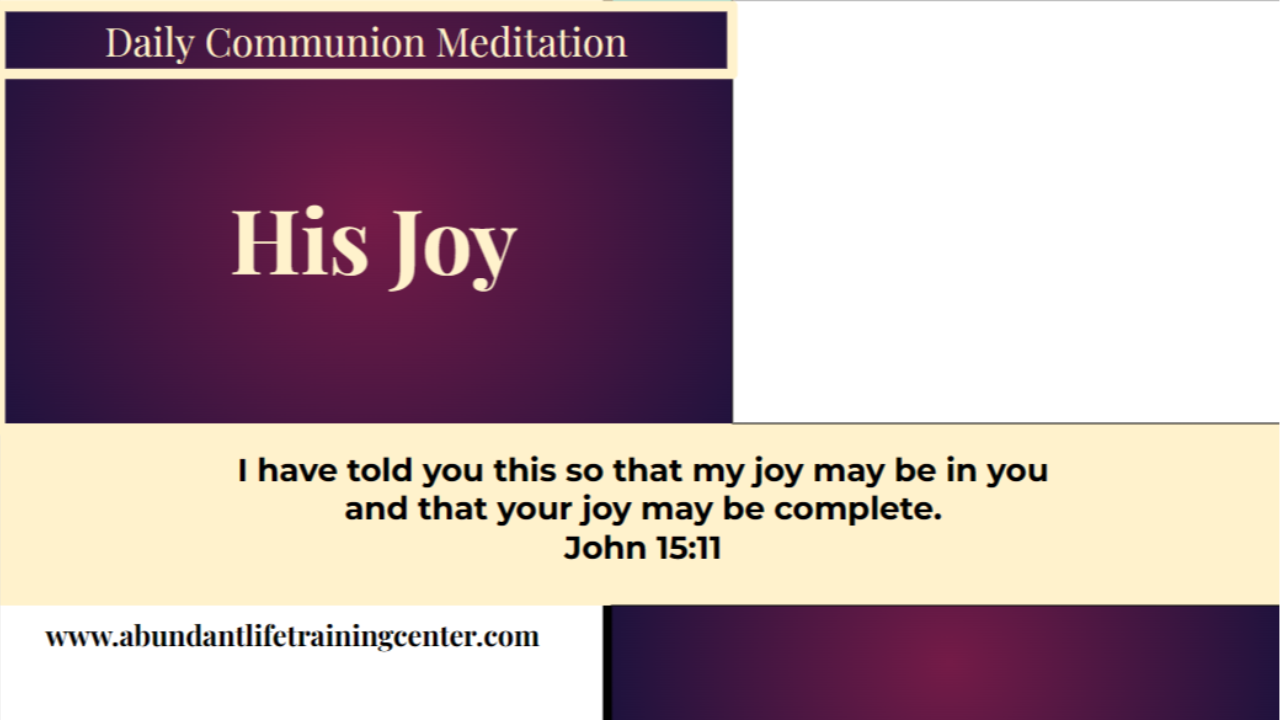 Daily Communion Meditation

His Joy

I have told you this so that my joy may be in you and that your joy may be complete.
John 15:11

www.abundantlifetrainingcenter.com